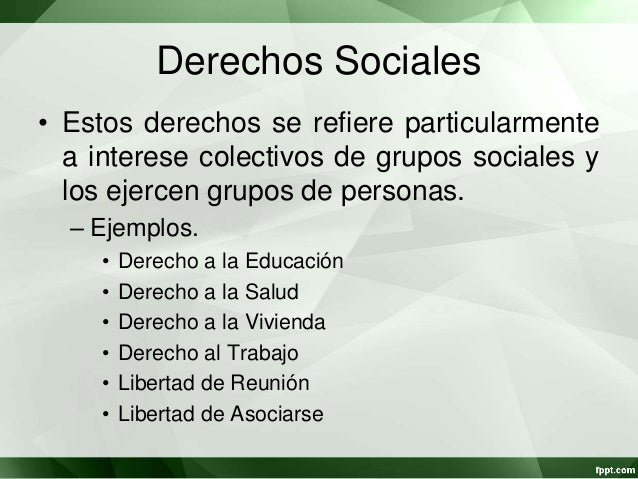 Derechos Sociales

• Estos derechos se refiere particularmente a interese colectivos de grupos sociales y los ejercen grupos de personas.

– Ejemplos.

• Derecho a la Educación
• Derecho a la Salud
• Derecho a la Vivienda
• Derecho al Trabajo
• Libertad de Reunión
• Libertad de Asociarse

fppt.com